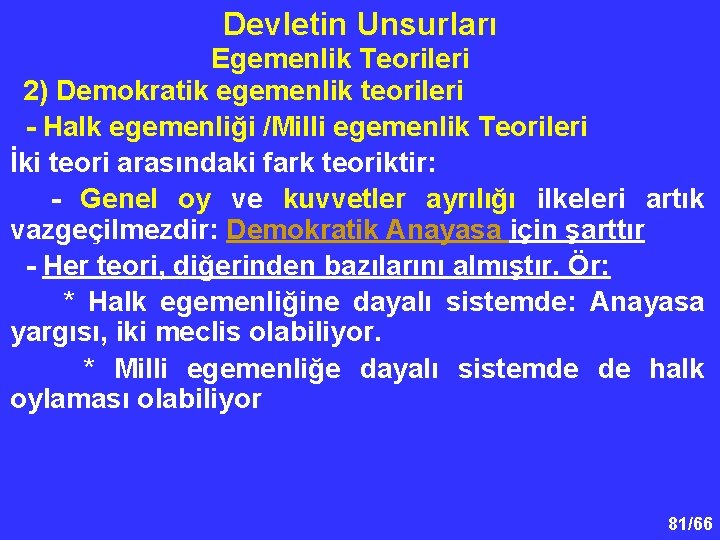 Devletin Unsurları
Egemenlik Teorileri
2) Demokratik egemenlik teorileri
- Halk egemenliği /Milli egemenlik Teorileri
İki teori arasındaki fark teoriktir:

- Genel oy ve kuvvetler ayrılığı ilkeleri artık vazgeçilmezdir: Demokratik Anayasa için şarttır
- Her teori, diğerinden bazılarını almıştır. Ör:

* Halk egemenliğine dayalı sistemde: Anayasa yargısı, iki meclis olabiliyor.

* Milli egemenliğe dayalı sistemde de halk oylaması olabiliyor

81/66